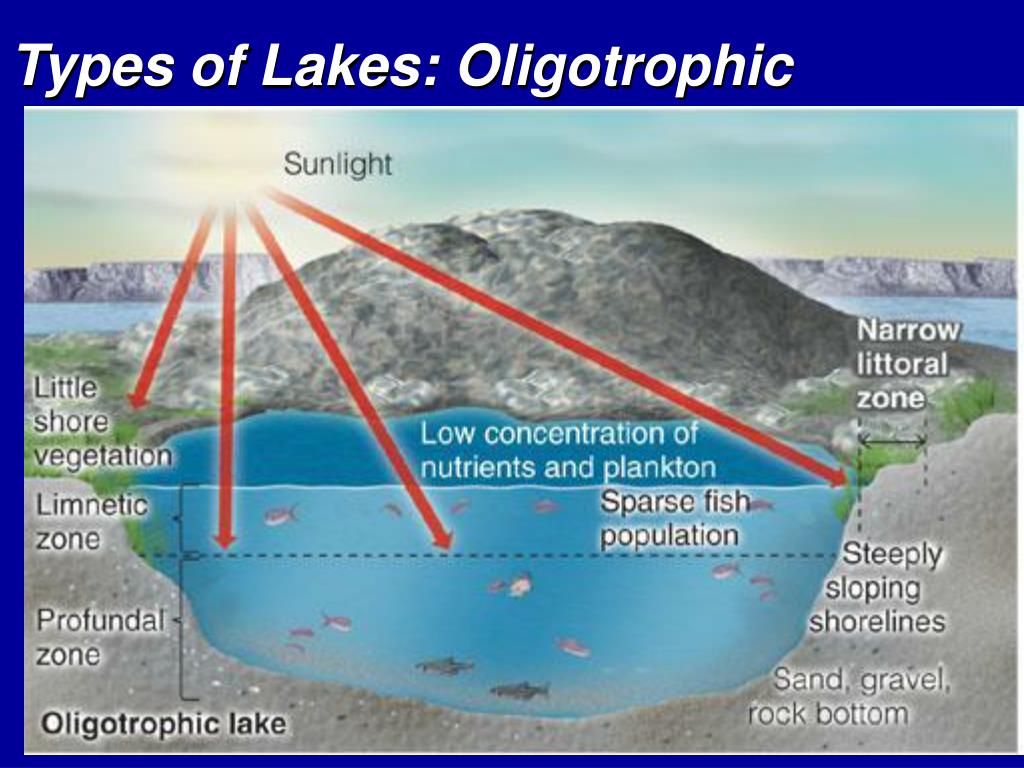 Types of Lakes: Oligotrophic

Sunlight

Narrow littoral zone

Little shore vegetation

Low concentration of nutrients and plankton

Limnetic zone

Sparse fish population

Steeply sloping shorelines

Profundal zone

Sand, gravel, rock bottom

Oligotrophic lake